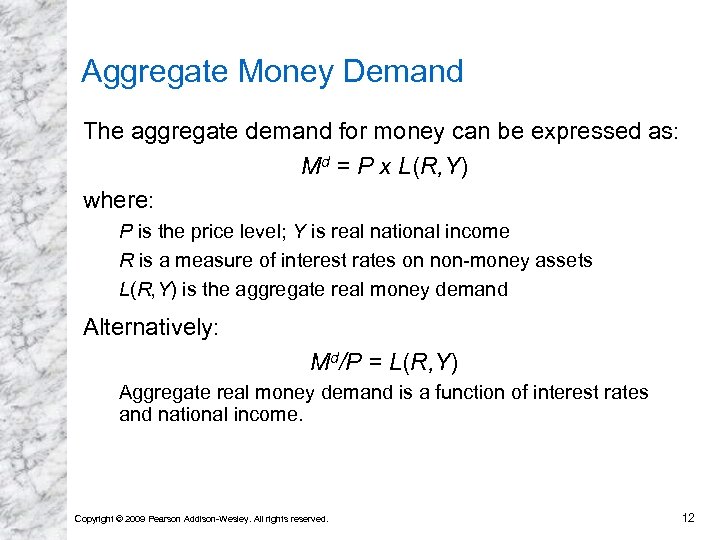 Aggregate Money Demand

The aggregate demand for money can be expressed as:

$M^d = P \times L(R,Y)$

where:

$P$ is the price level; $Y$ is real national income

$R$ is a measure of interest rates on non-money assets

$L(R,Y)$ is the aggregate real money demand

Alternatively:

$M^d/P = L(R,Y)$

Aggregate real money demand is a function of interest rates and national income.

Copyright © 2009 Pearson Addison-Wesley. All rights reserved.

12